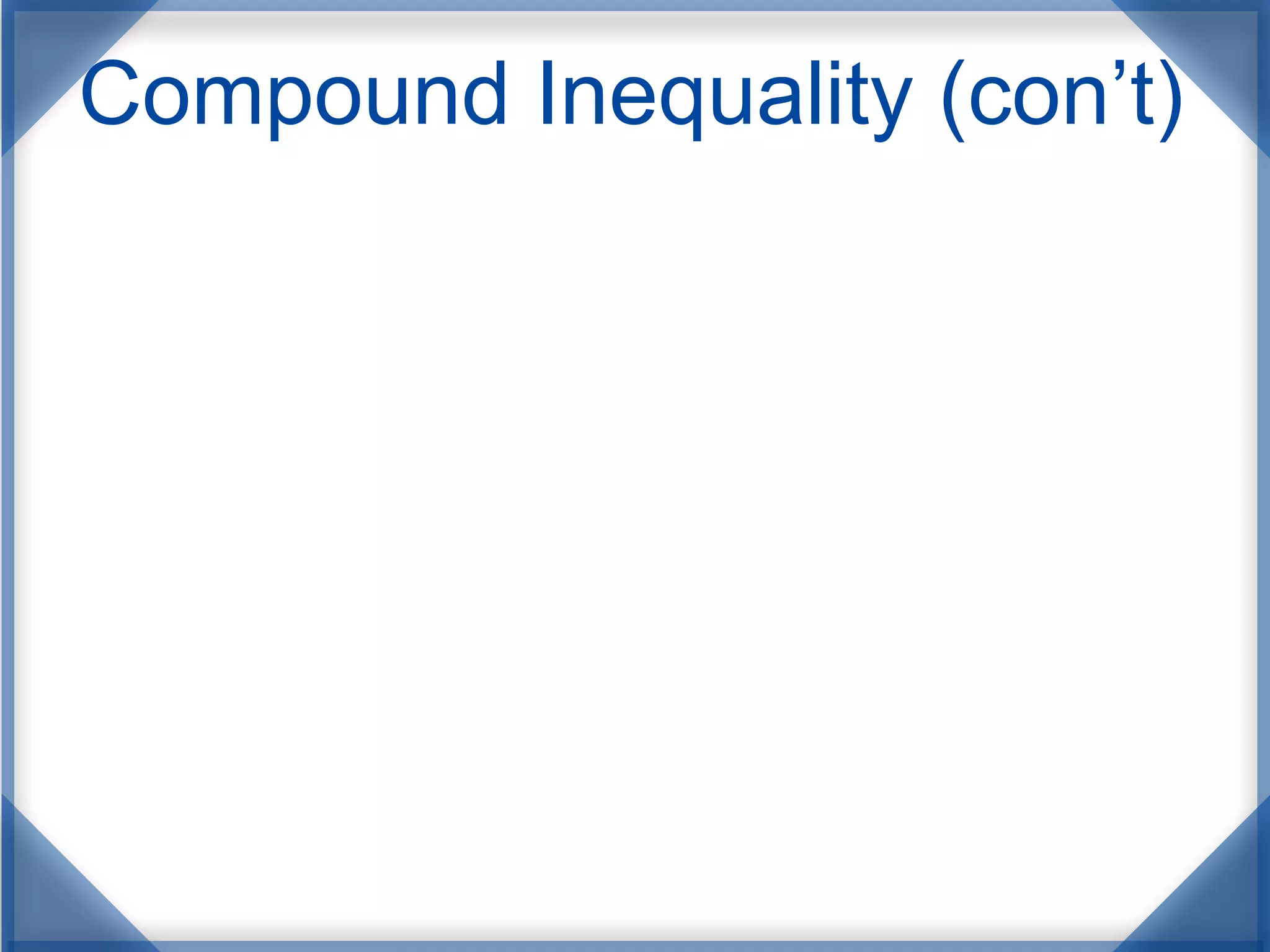 Compound Inequality (con’t)